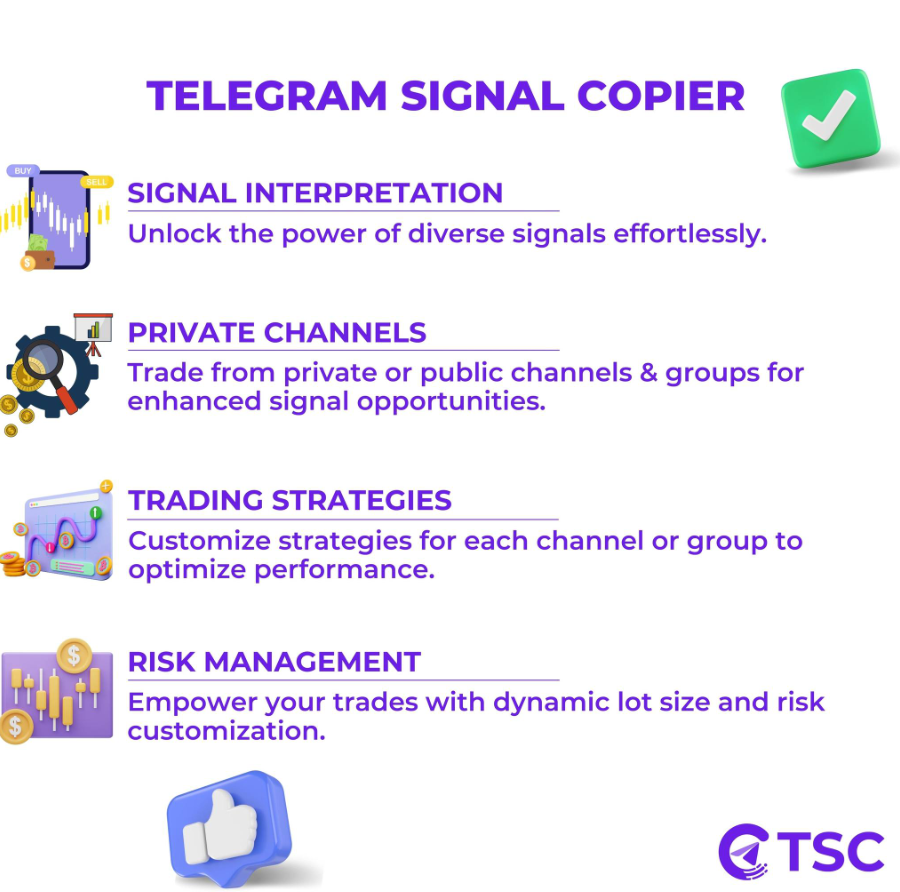 TELEGRAM SIGNAL COPIER

BUY
SELL

SIGNAL INTERPRETATION
Unlock the power of diverse signals effortlessly.

PRIVATE CHANNELS
Trade from private or public channels & groups for enhanced signal opportunities.

TRADING STRATEGIES
Customize strategies for each channel or group to optimize performance.

RISK MANAGEMENT
Empower your trades with dynamic lot size and risk customization.

TSC